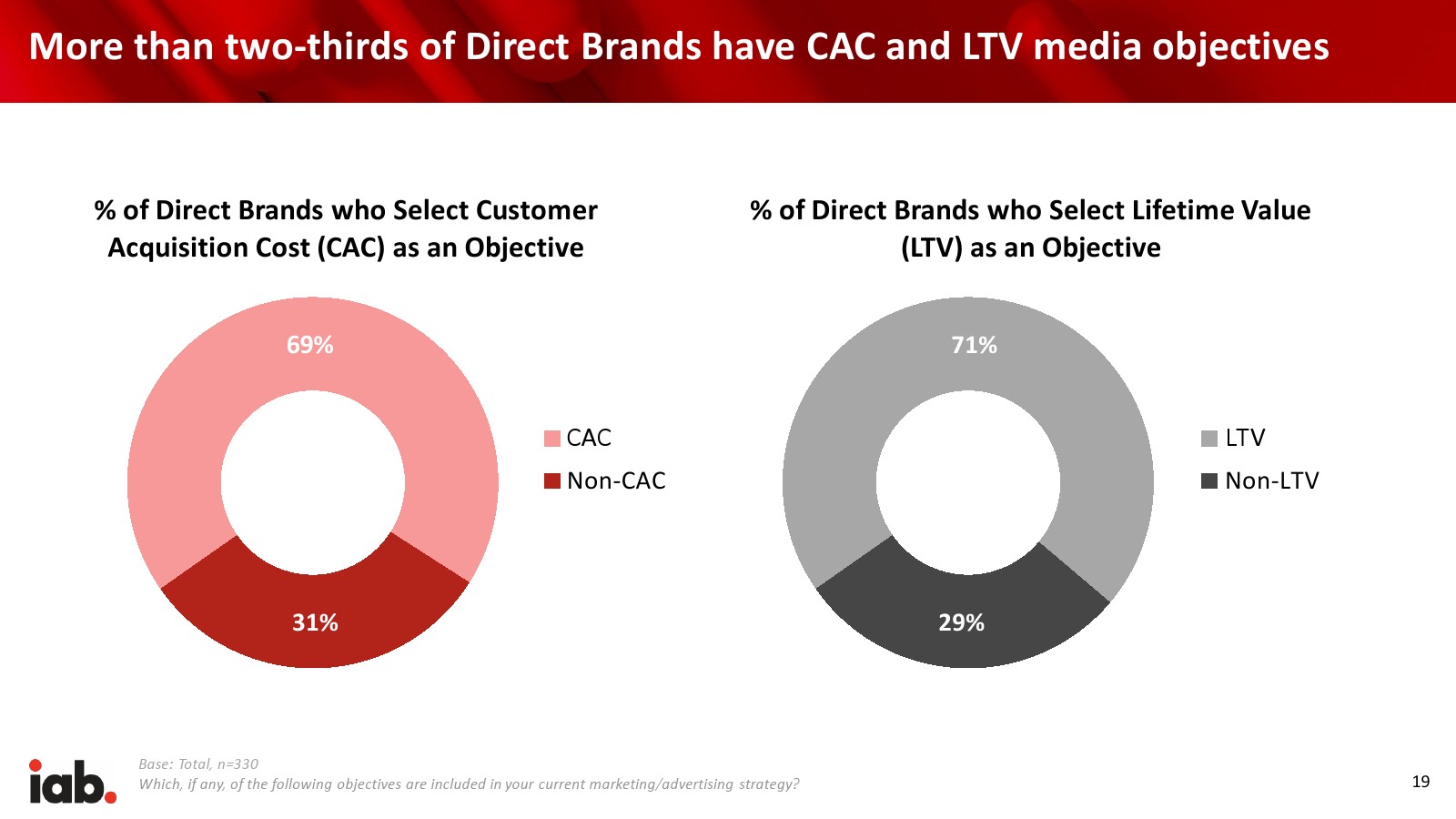 More than two-thirds of Direct Brands have CAC and LTV media objectives

% of Direct Brands who Select Customer Acquisition Cost (CAC) as an Objective

69%

31%

CAC

Non-CAC

% of Direct Brands who Select Lifetime Value (LTV) as an Objective

71%

29%

LTV

Non-LTV

iab.

Base: Total, n=330
Which, if any, of the following objectives are included in your current marketing/advertising strategy?

19